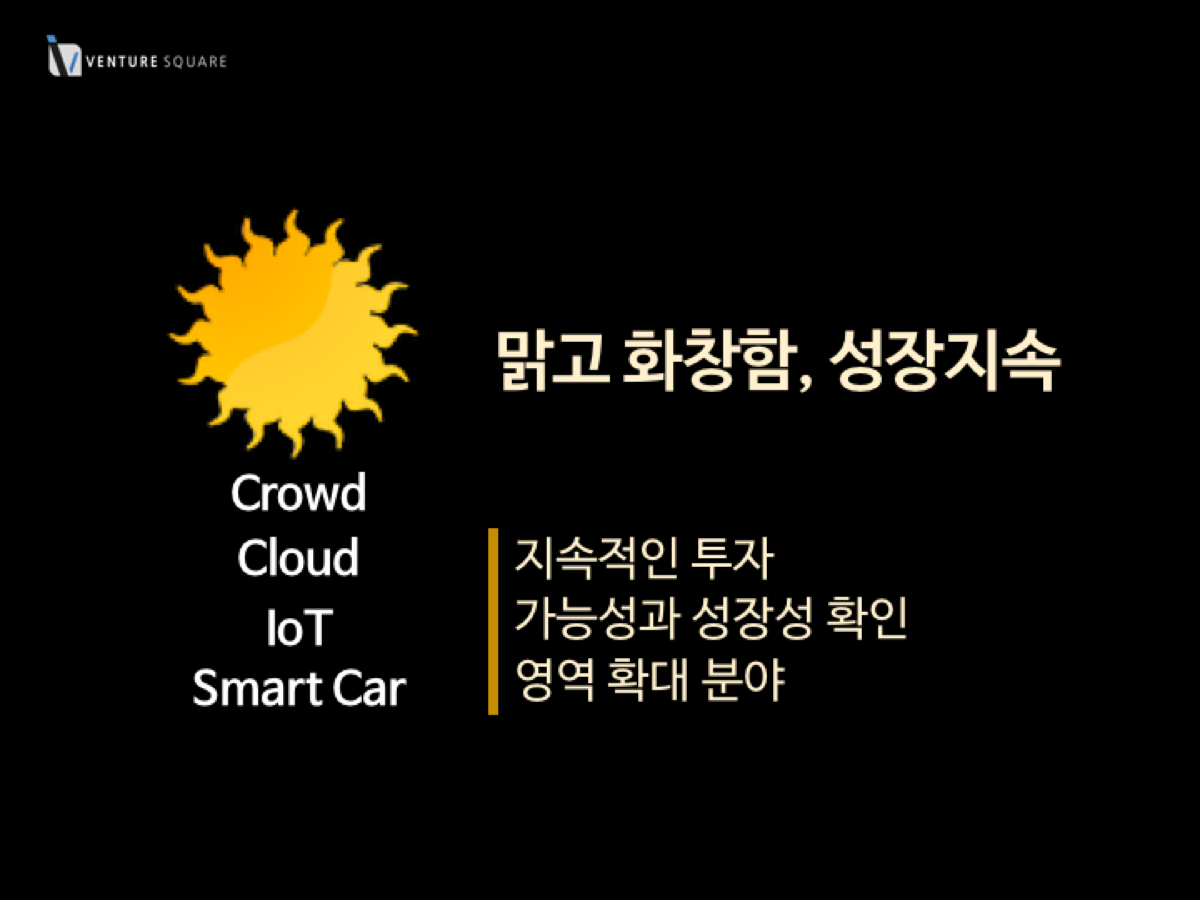 VENTURE SQUARE

맑고 화창함, 성장지속

Crowd
Cloud
IoT
Smart Car

지속적인 투자
가능성과 성장성 확인
영역 확대 분야